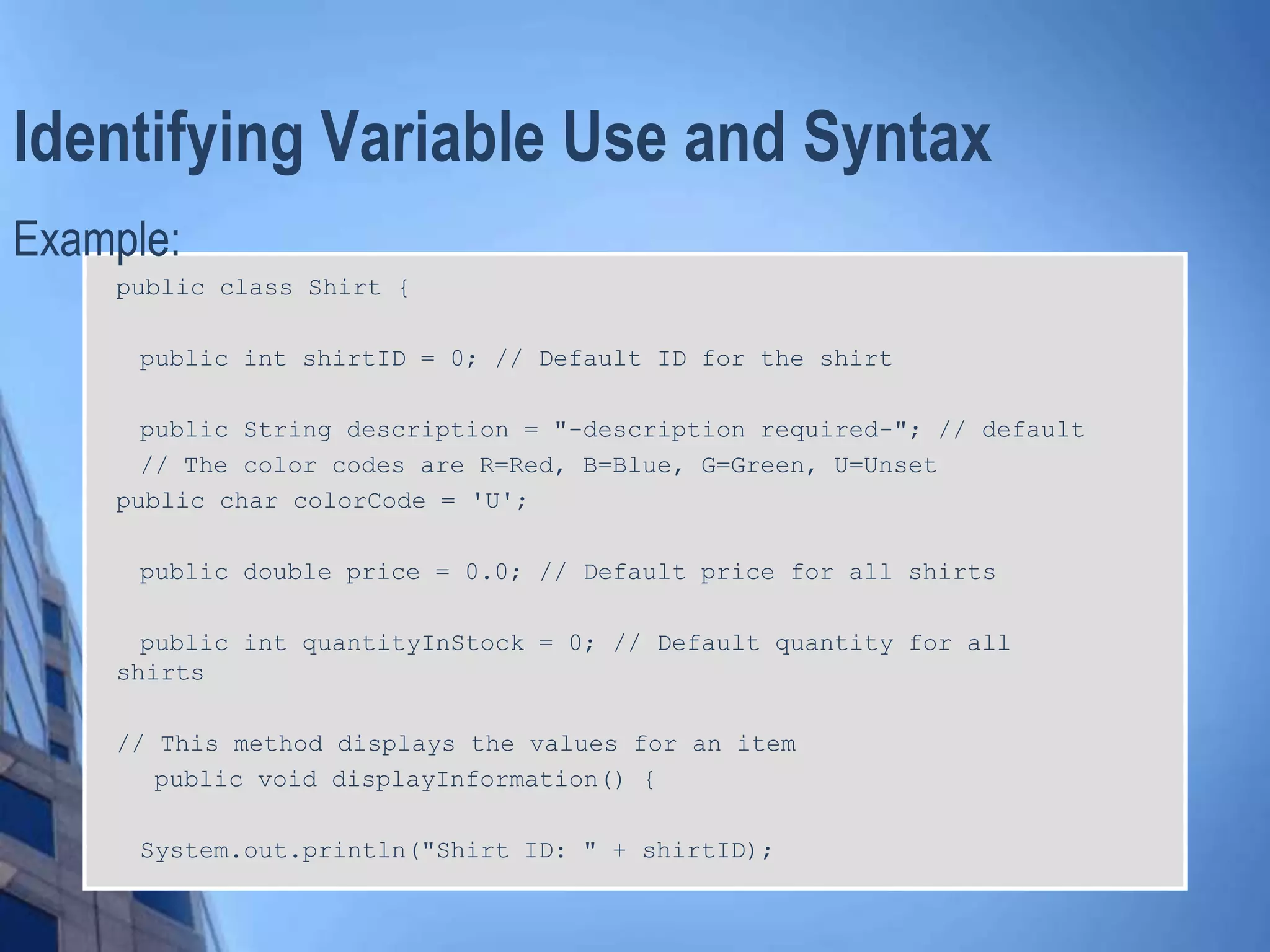 Identifying Variable Use and Syntax

Example:

public class Shirt {

public int shirtID = 0; // Default ID for the shirt

public String description = "-description required-"; // default
// The color codes are R=Red, B=Blue, G=Green, U=Unset
public char colorCode = 'U';

public double price = 0.0; // Default price for all shirts

public int quantityInStock = 0; // Default quantity for all shirts

// This method displays the values for an item
public void displayInformation() {

System.out.println("Shirt ID: " + shirtID);